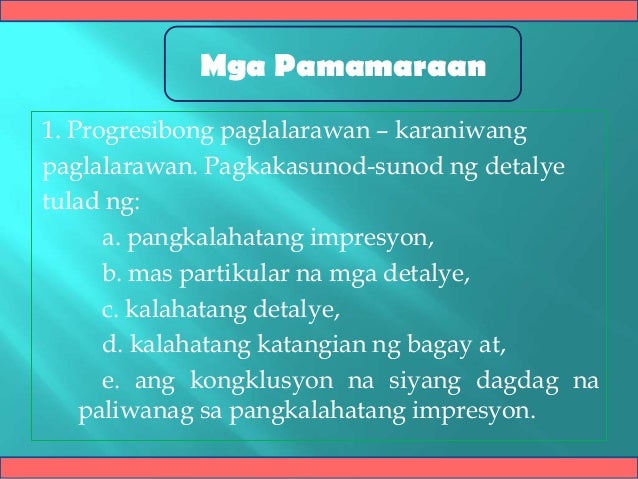 Mga Pamamaraan

1. Progresibong paglalarawan – karaniwang paglalarawan. Pagkakasunod-sunod ng detalye tulad ng:

a. pangkalahatang impresyon,

b. mas partikular na mga detalye,

c. kalahatang detalye,

d. kalahatang katangian ng bagay at,

e. ang kongklusyon na siyang dagdag na paliwanag sa pangkalahatang impresyon.